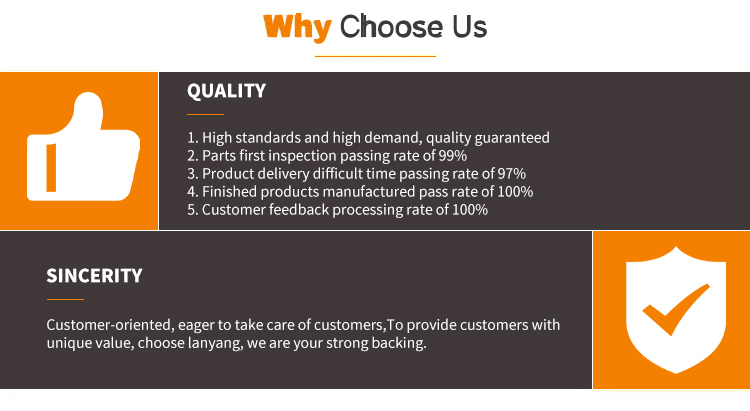 Why Choose Us

QUALITY

1. High standards and high demand, quality guaranteed
2. Parts first inspection passing rate of 99%
3. Product delivery difficult time passing rate of 97%
4. Finished products manufactured pass rate of 100%
5. Customer feedback processing rate of 100%

SINCERITY

Customer-oriented, eager to take care of customers,To provide customers with unique value, choose lanyang, we are your strong backing.